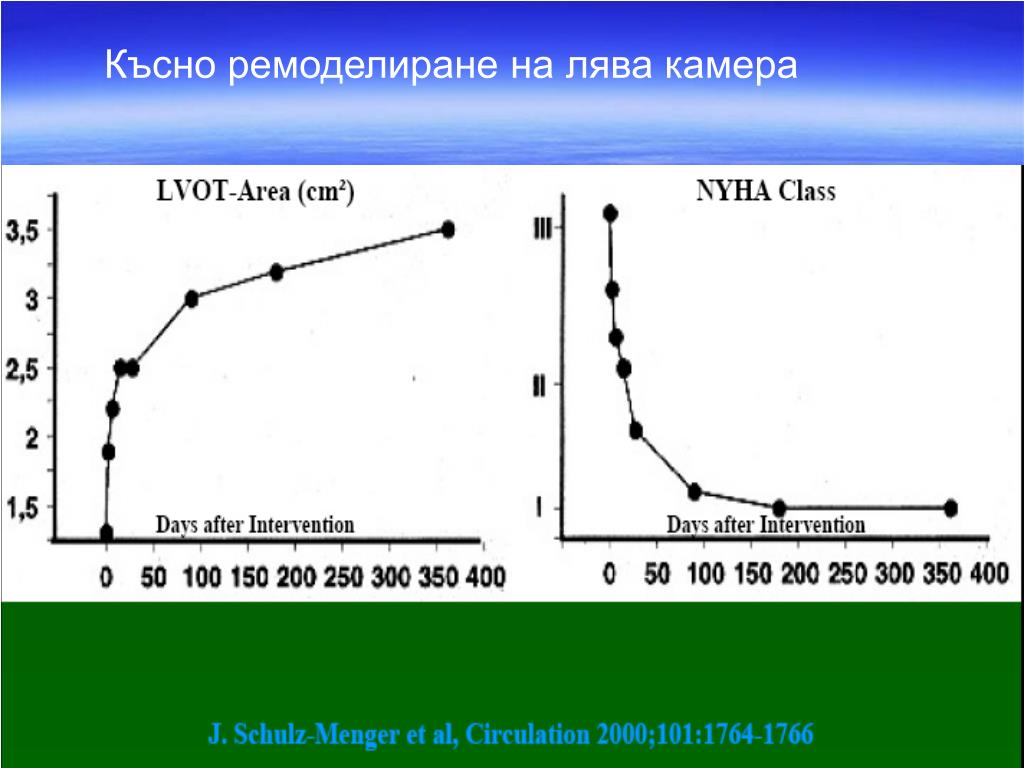 Късно ремоделиране на лява камера

LVOT-Area (cm²)

3,5
3
2,5
2
1,5

Days after Intervention

0 50 100 150 200 250 300 350 400

NYHA Class

III
II
I

Days after Intervention

0 50 100 150 200 250 300 350 400

J. Schulz-Menger et al, Circulation 2000;101:1764-1766